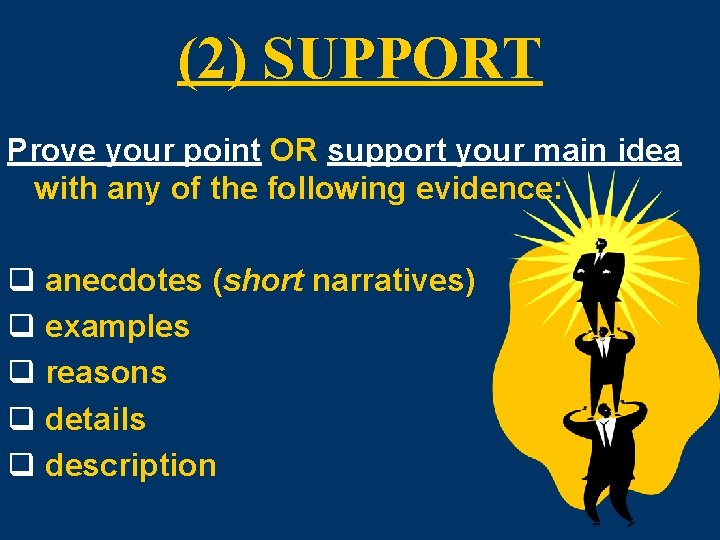 (2) SUPPORT

Prove your point OR support your main idea with any of the following evidence:

❑ anecdotes (short narratives)
❑ examples
❑ reasons
❑ details
❑ description